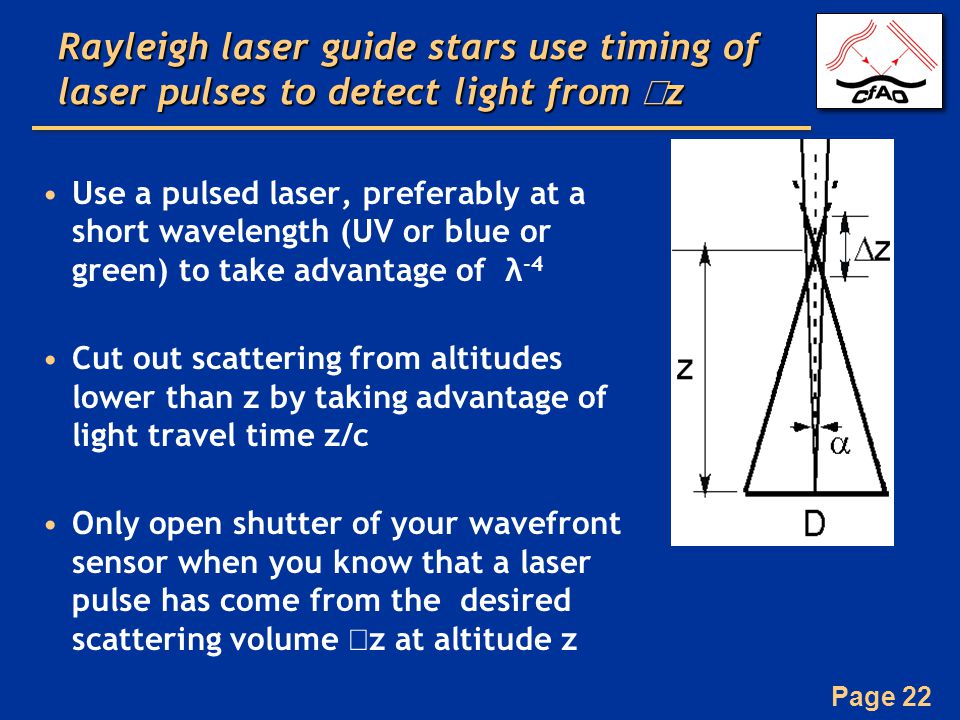 Rayleigh laser guide stars use timing of laser pulses to detect light from □z

CfAO

• Use a pulsed laser, preferably at a short wavelength (UV or blue or green) to take advantage of $\lambda^{-4}$

• Cut out scattering from altitudes lower than z by taking advantage of light travel time z/c

• Only open shutter of your wavefront sensor when you know that a laser pulse has come from the desired scattering volume □z at altitude z

$\Delta z$

z

$\alpha$

D

Page 22